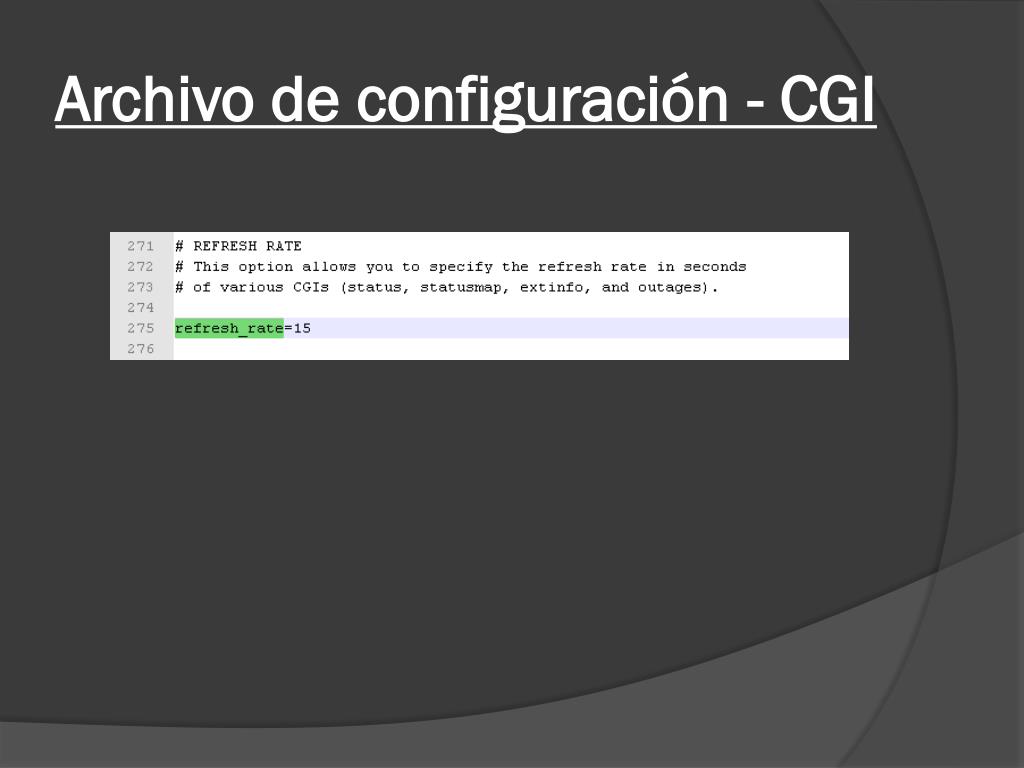 Archivo de configuración - CGI

271 # REFRESH RATE
272 # This option allows you to specify the refresh rate in seconds
273 # of various CGIs (status, statusmap, extinfo, and outages).
274
275 refresh_rate=15
276